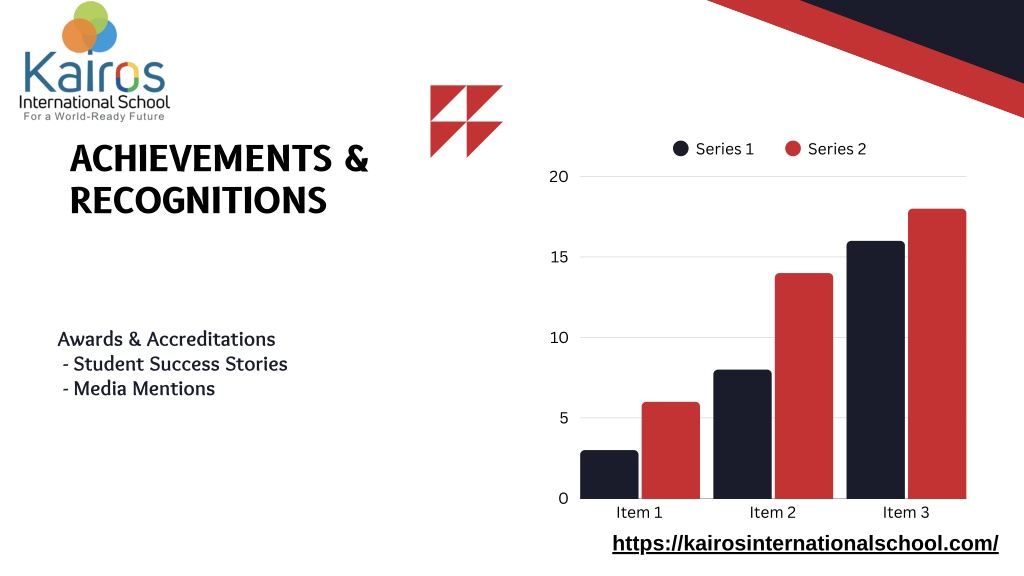 Kairos
International School
For a World-Ready Future

ACHIEVEMENTS & RECOGNITIONS

Awards & Accreditations
- Student Success Stories
- Media Mentions

Series 1 Series 2

20
15
10
5
0

Item 1 Item 2 Item 3

https://kairosinternationalschool.com/